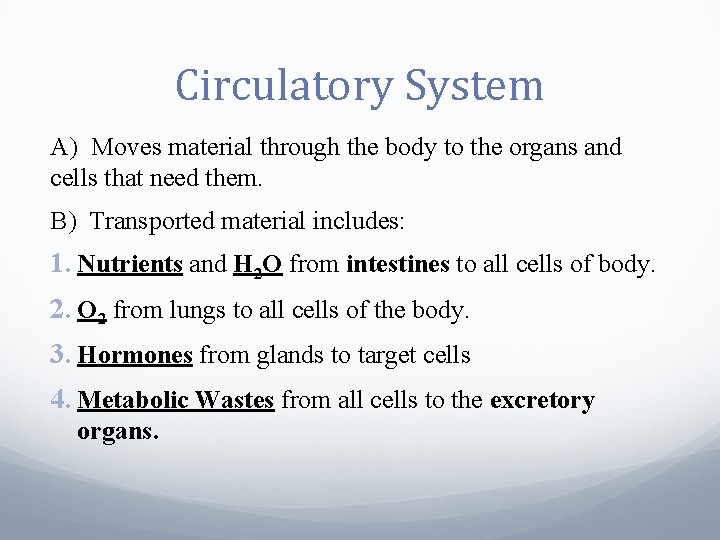 Circulatory System

A) Moves material through the body to the organs and cells that need them.

B) Transported material includes:

1. Nutrients and $H_2O$ from intestines to all cells of body.

2. $O_2$ from lungs to all cells of the body.

3. Hormones from glands to target cells

4. Metabolic Wastes from all cells to the excretory organs.